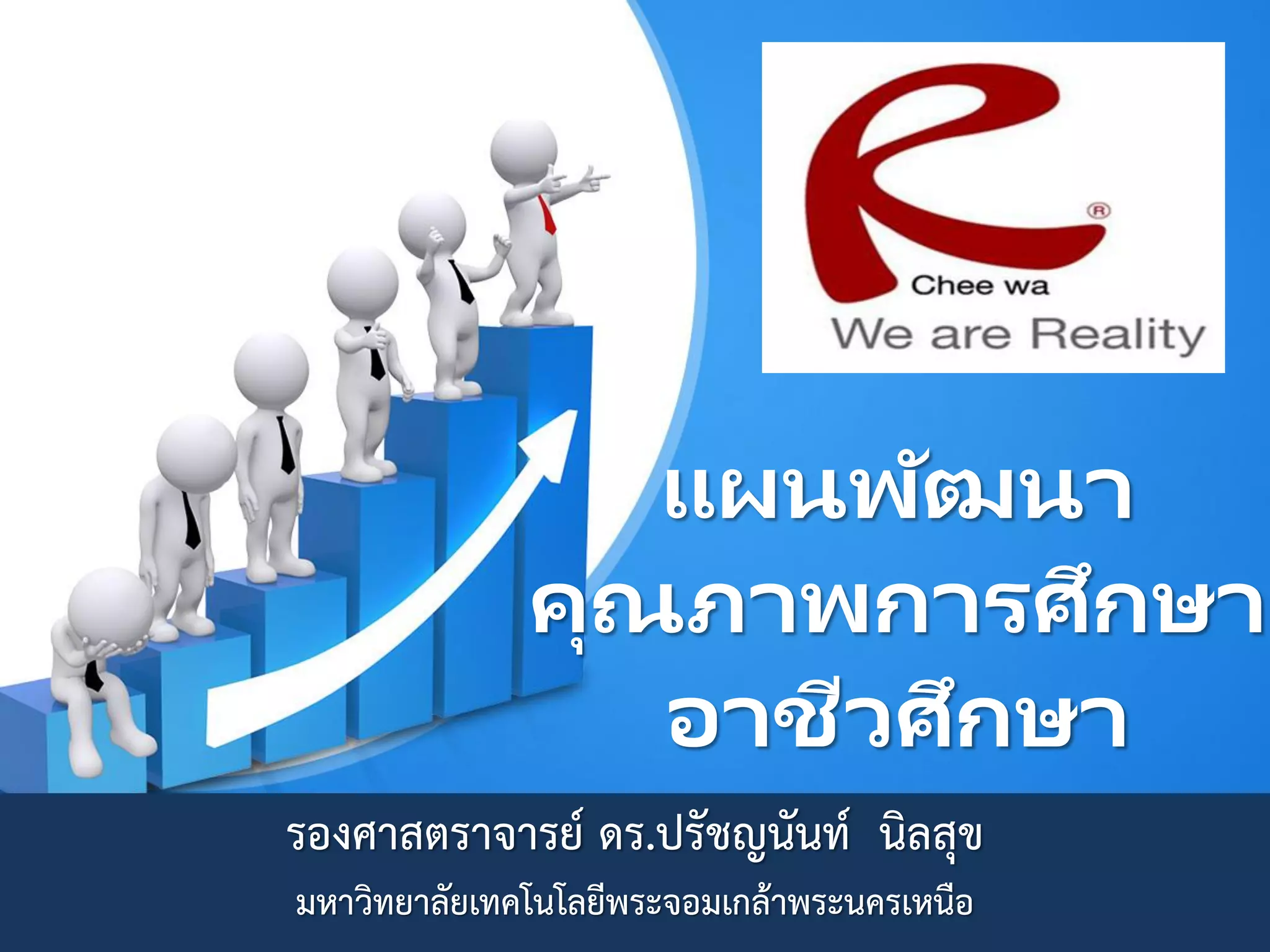 ®
Chee wa
We are Reality

แผนพัฒนา
คุณภาพการศึกษา
อาชีวศึกษา

รองศาสตราจารย์ ดร.ปรัชญนันท์ นิลสุข
มหาวิทยาลัยเทคโนโลยีพระจอมเกล้าพระนครเหนือ